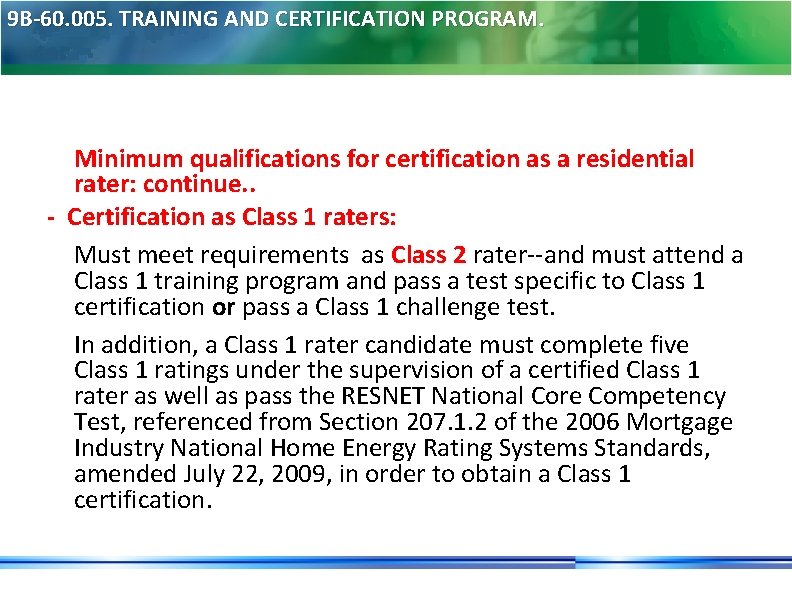 9B-60.005. TRAINING AND CERTIFICATION PROGRAM.

Minimum qualifications for certification as a residential rater: continue..

- Certification as Class 1 raters:

Must meet requirements as Class 2 rater--and must attend a Class 1 training program and pass a test specific to Class 1 certification or pass a Class 1 challenge test.

In addition, a Class 1 rater candidate must complete five Class 1 ratings under the supervision of a certified Class 1 rater as well as pass the RESNET National Core Competency Test, referenced from Section 207.1.2 of the 2006 Mortgage Industry National Home Energy Rating Systems Standards, amended July 22, 2009, in order to obtain a Class 1 certification.